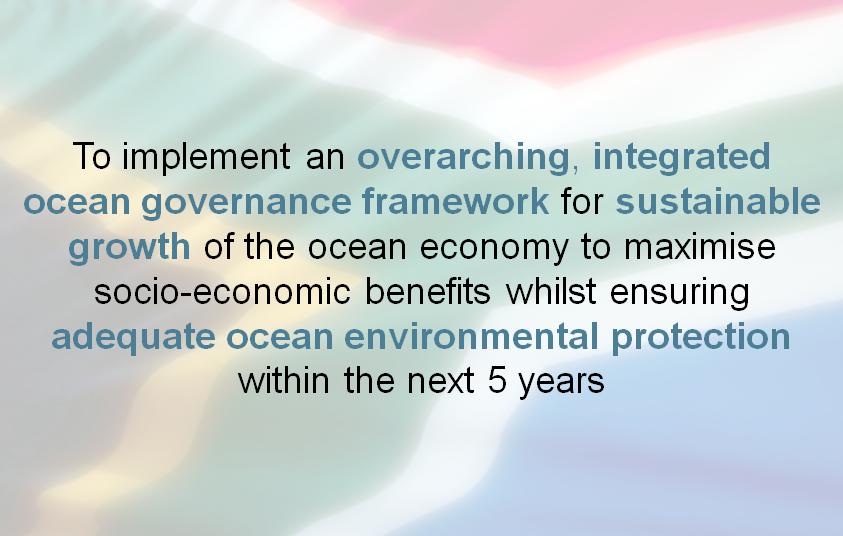 To implement an overarching, integrated ocean governance framework for sustainable growth of the ocean economy to maximise socio-economic benefits whilst ensuring adequate ocean environmental protection within the next 5 years